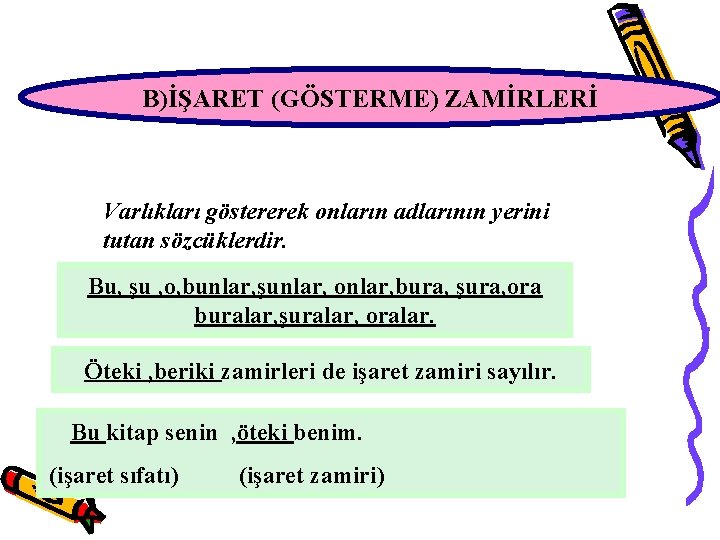 B)İŞARET (GÖSTERME) ZAMİRLERİ

Varlıkları göstererek onların adlarının yerini tutan sözcüklerdir.

Bu, şu ,o,bunlar,şunlar, onlar,bura, şura,ora buralar,şuralar, oralar.

Öteki ,beriki zamirleri de işaret zamiri sayılır.

Bu kitap senin ,öteki benim.

(işaret sıfatı) (işaret zamiri)